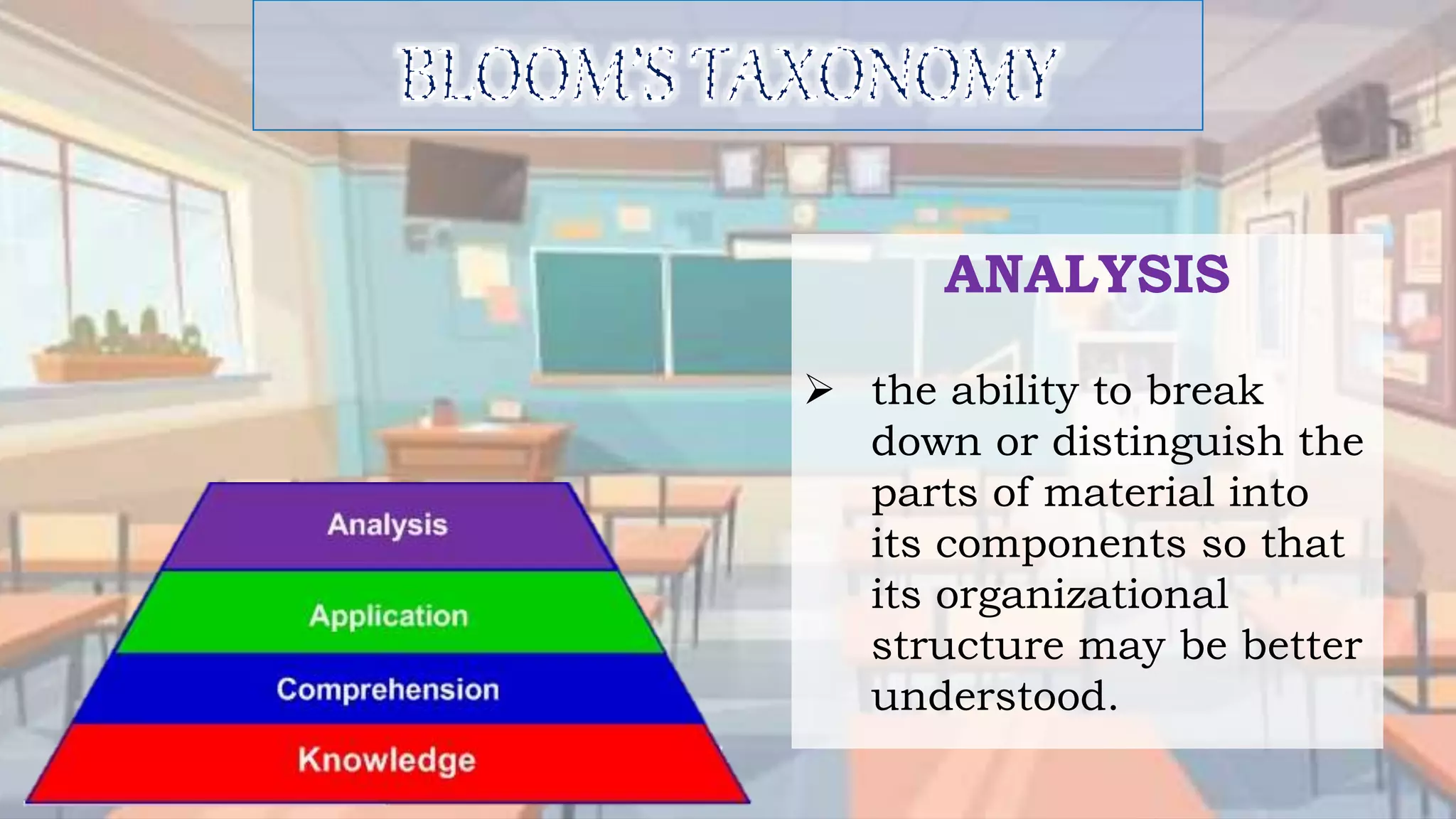 BLOOM'S TAXONOMY

Analysis

Application

Comprehension

Knowledge

ANALYSIS

➢ the ability to break down or distinguish the parts of material into its components so that its organizational structure may be better understood.